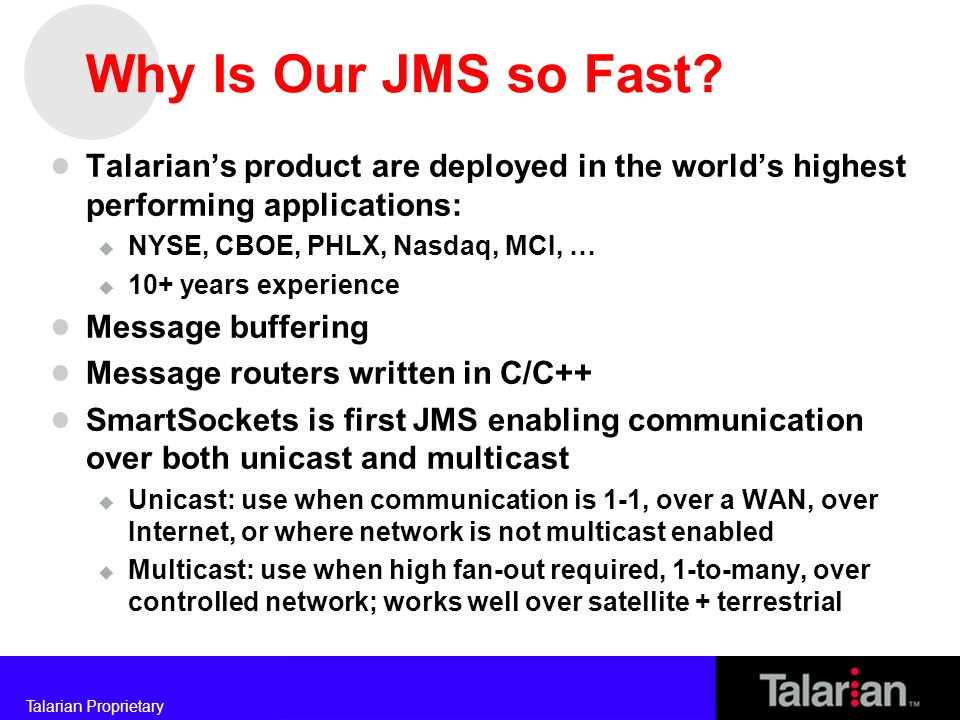 Why Is Our JMS so Fast?

Talarian's product are deployed in the world's highest performing applications:

NYSE, CBOE, PHLX, Nasdaq, MCI, …

10+ years experience

Message buffering

Message routers written in C/C++

SmartSockets is first JMS enabling communication over both unicast and multicast

Unicast: use when communication is 1-1, over a WAN, over Internet, or where network is not multicast enabled

Multicast: use when high fan-out required, 1-to-many, over controlled network; works well over satellite + terrestrial

Talarian Proprietary

Talarian™